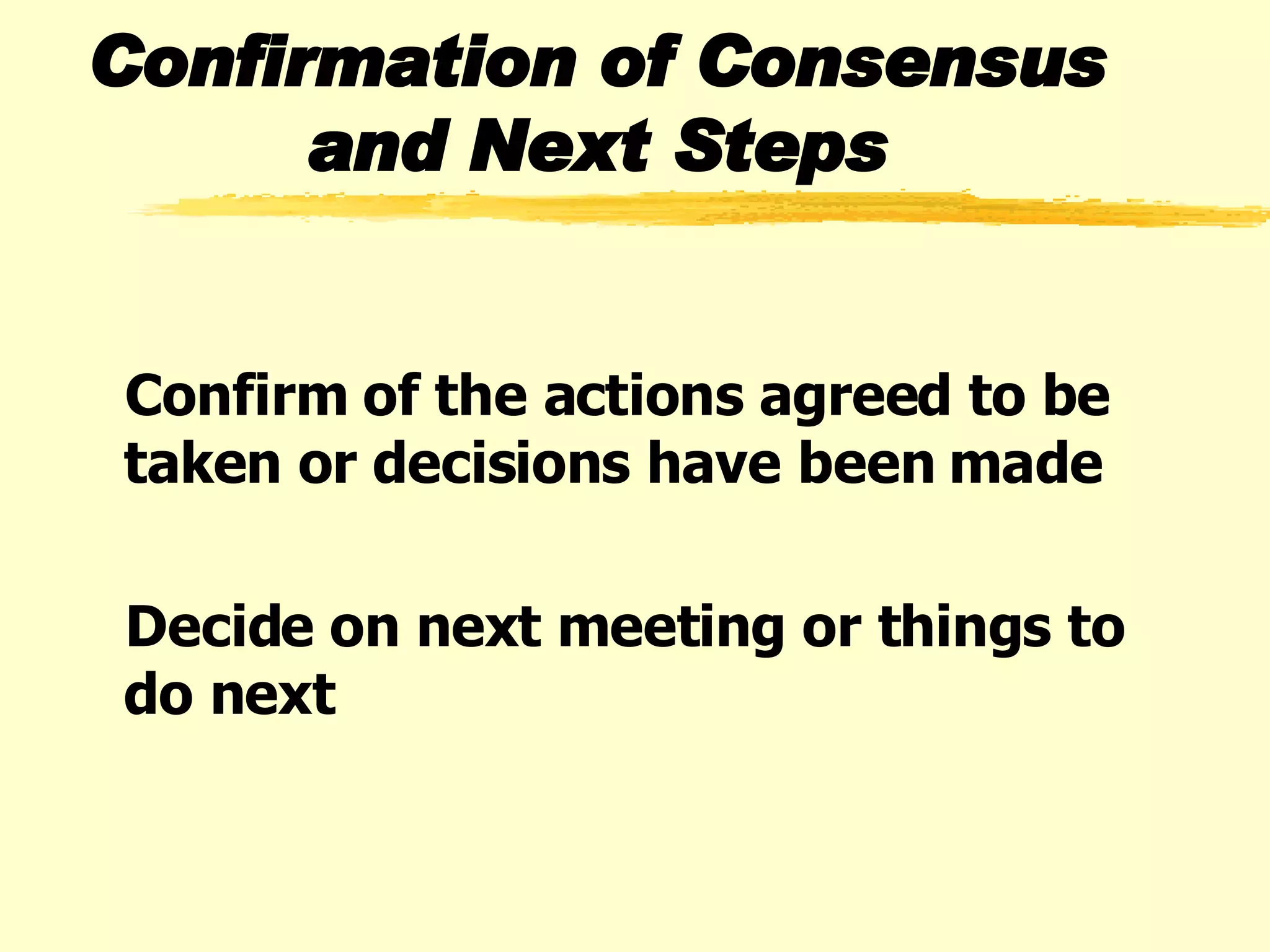 Confirmation of Consensus and Next Steps

Confirm of the actions agreed to be taken or decisions have been made

Decide on next meeting or things to do next